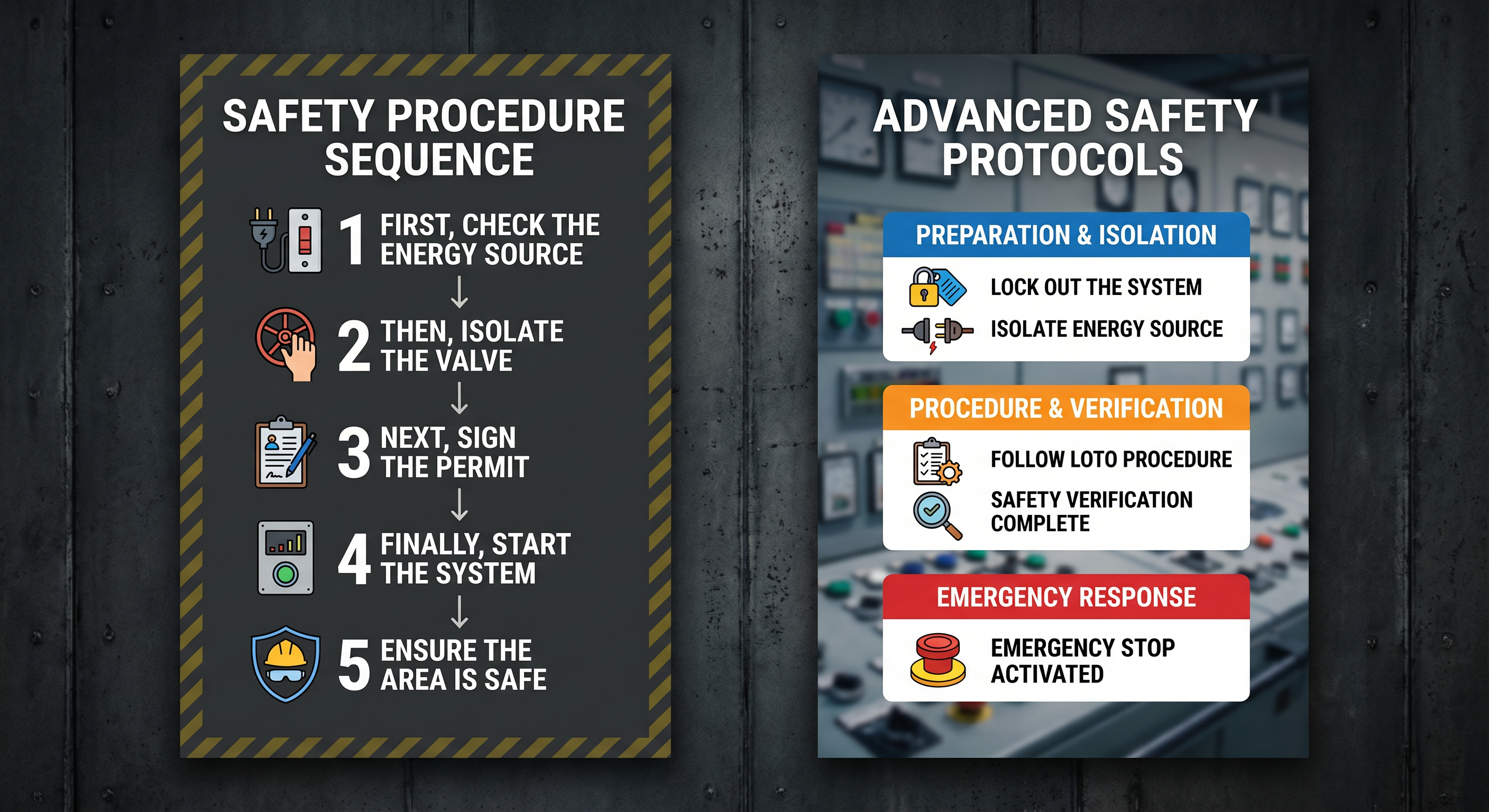 SAFETY PROCEDURE SEQUENCE

1 FIRST, CHECK THE ENERGY SOURCE

2 THEN, ISOLATE THE VALVE

3 NEXT, SIGN THE PERMIT

4 FINALLY, START THE SYSTEM

5 ENSURE THE AREA IS SAFE

ADVANCED SAFETY PROTOCOLS

PREPARATION & ISOLATION

LOCK OUT THE SYSTEM

ISOLATE ENERGY SOURCE

PROCEDURE & VERIFICATION

FOLLOW LOTO PROCEDURE

SAFETY VERIFICATION COMPLETE

EMERGENCY RESPONSE

EMERGENCY STOP ACTIVATED